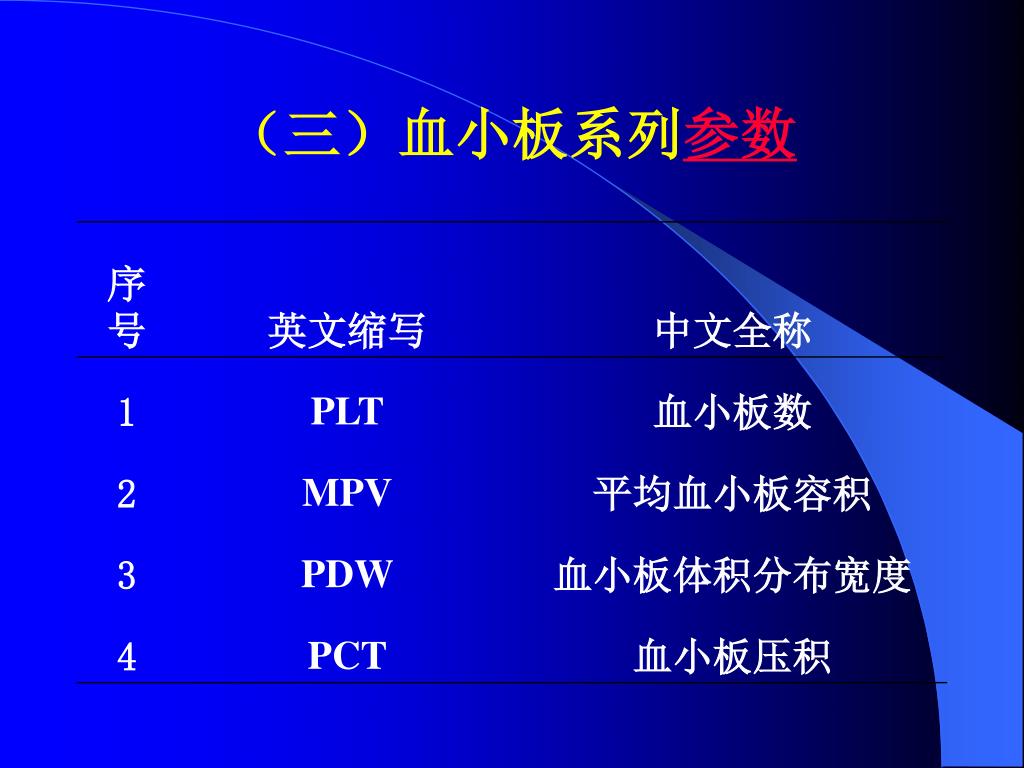 （三）血小板系列参数

| 序号 | 英文缩写 | 中文全称 |
|---|---|---|
| 1 | PLT | 血小板数 |
| 2 | MPV | 平均血小板容积 |
| 3 | PDW | 血小板体积分布宽度 |
| 4 | PCT | 血小板压积 |